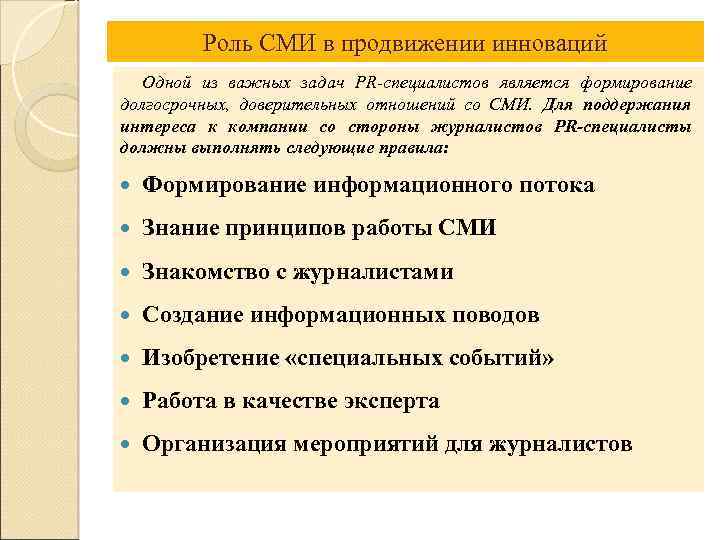 Роль СМИ в продвижении инноваций

Одной из важных задач PR-специалистов является формирование долгосрочных, доверительных отношений со СМИ. Для поддержания интереса к компании со стороны журналистов PR-специалисты должны выполнять следующие правила:

- Формирование информационного потока
- Знание принципов работы СМИ
- Знакомство с журналистами
- Создание информационных поводов
- Изобретение «специальных событий»
- Работа в качестве эксперта
- Организация мероприятий для журналистов